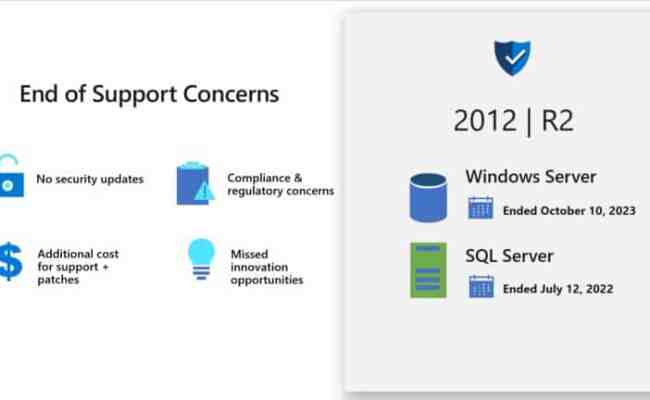 End of Support Concerns

No security updates

Compliance & regulatory concerns

Additional cost for support + patches

Missed innovation opportunities

2012 | R2

Windows Server

Ended October 10, 2023

SQL Server

Ended July 12, 2022